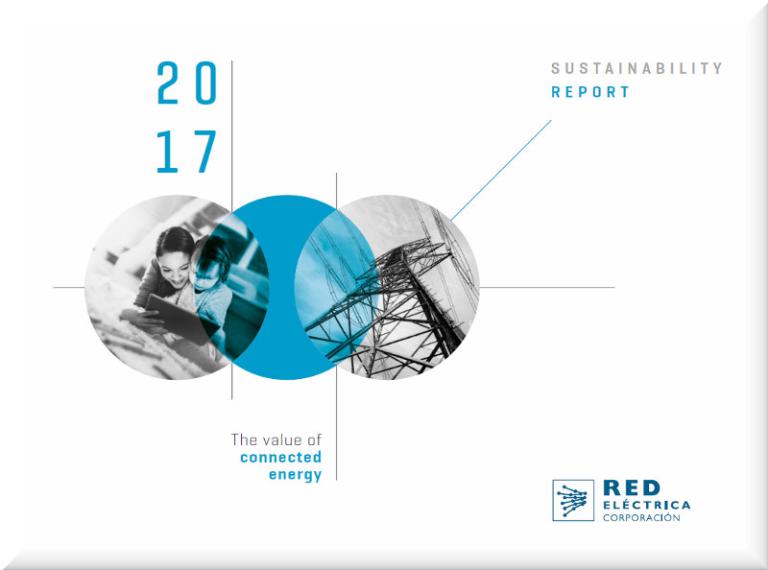 20
17

SUSTAINABILITY
REPORT

The value of
connected
energy

RED
ELÉCTRICA
CORPORACIÓN